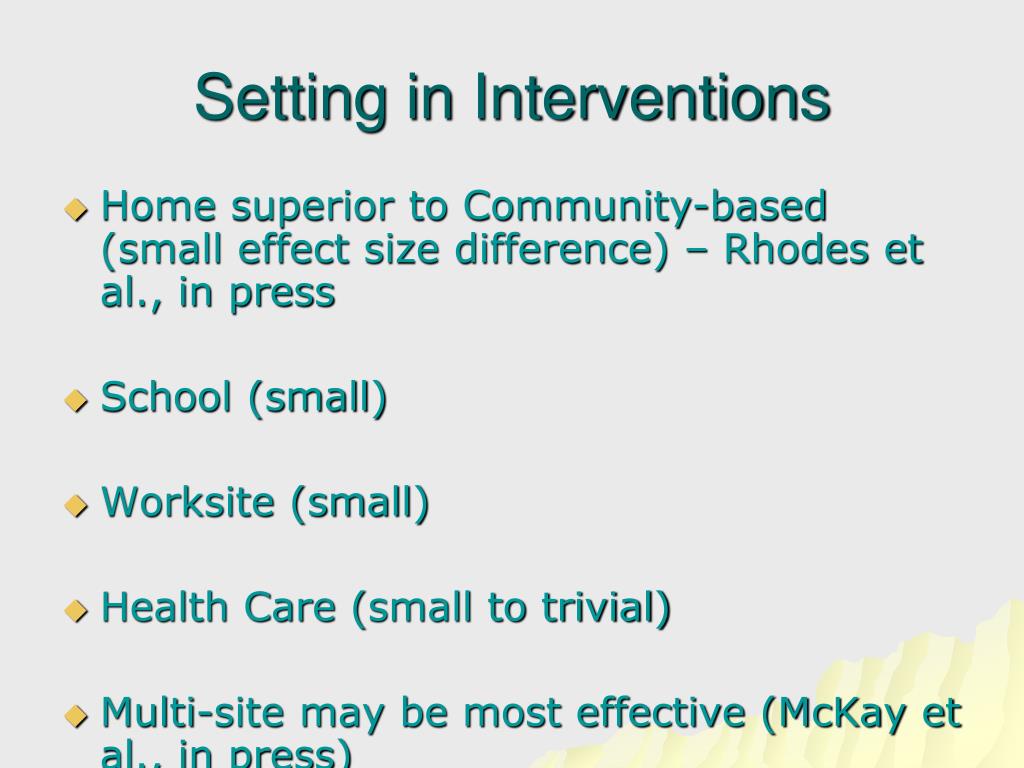 Setting in Interventions

Home superior to Community-based (small effect size difference) – Rhodes et al., in press

School (small)

Worksite (small)

Health Care (small to trivial)

Multi-site may be most effective (McKay et al., in press)